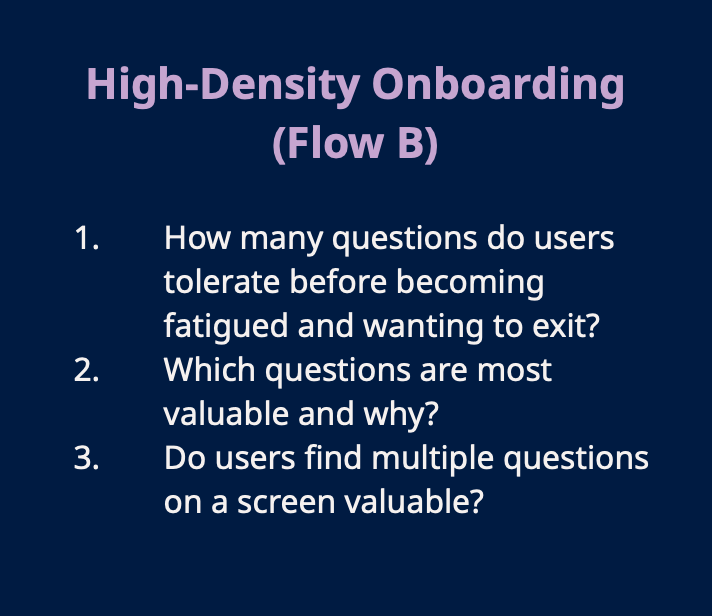 High-Density Onboarding (Flow B)

1. How many questions do users tolerate before becoming fatigued and wanting to exit?
2. Which questions are most valuable and why?
3. Do users find multiple questions on a screen valuable?